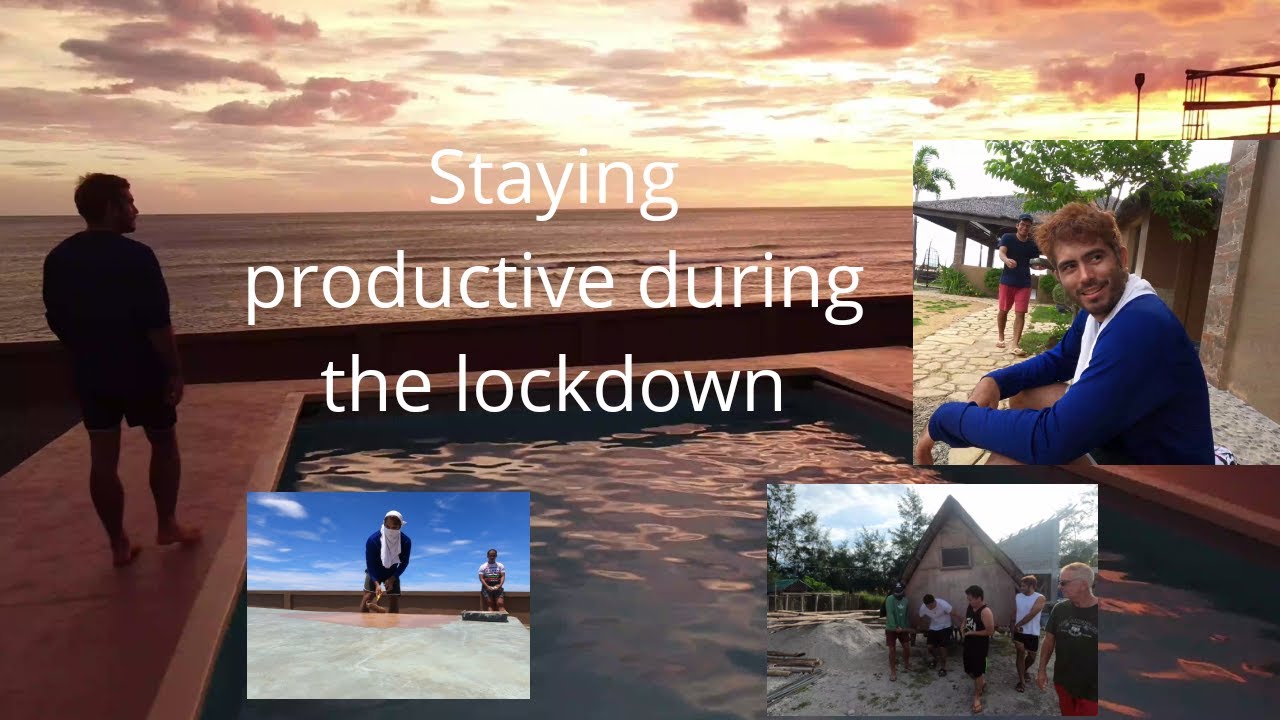 Staying productive during the lockdown